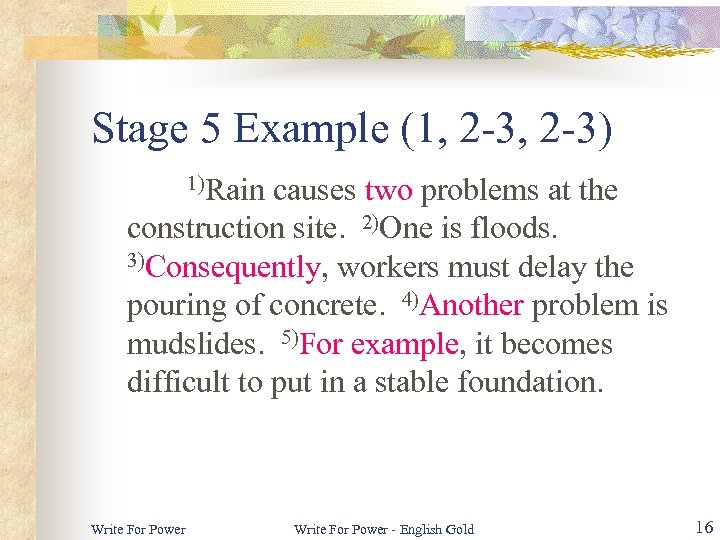 Stage 5 Example (1, 2-3, 2-3)

$^{1)}$Rain causes two problems at the construction site. $^{2)}$One is floods. $^{3)}$Consequently, workers must delay the pouring of concrete. $^{4)}$Another problem is mudslides. $^{5)}$For example, it becomes difficult to put in a stable foundation.

Write For Power

Write For Power - English Gold

16